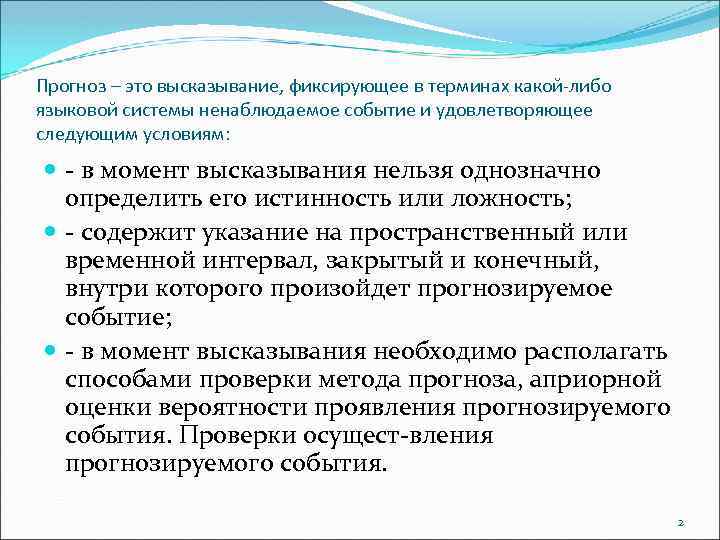 Прогноз – это высказывание, фиксирующее в терминах какой-либо языковой системы ненаблюдаемое событие и удовлетворяющее следующим условиям:

- в момент высказывания нельзя однозначно определить его истинность или ложность;

- содержит указание на пространственный или временной интервал, закрытый и конечный, внутри которого произойдет прогнозируемое событие;

- в момент высказывания необходимо располагать способами проверки метода прогноза, априорной оценки вероятности проявления прогнозируемого события. Проверки осущест-вления прогнозируемого события.

2